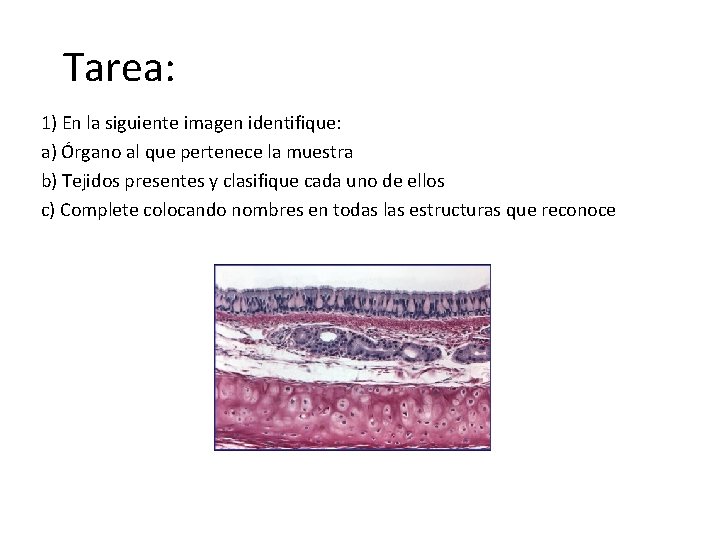 Tarea:

1) En la siguiente imagen identifique:
a) Órgano al que pertenece la muestra
b) Tejidos presentes y clasifique cada uno de ellos
c) Complete colocando nombres en todas las estructuras que reconoce